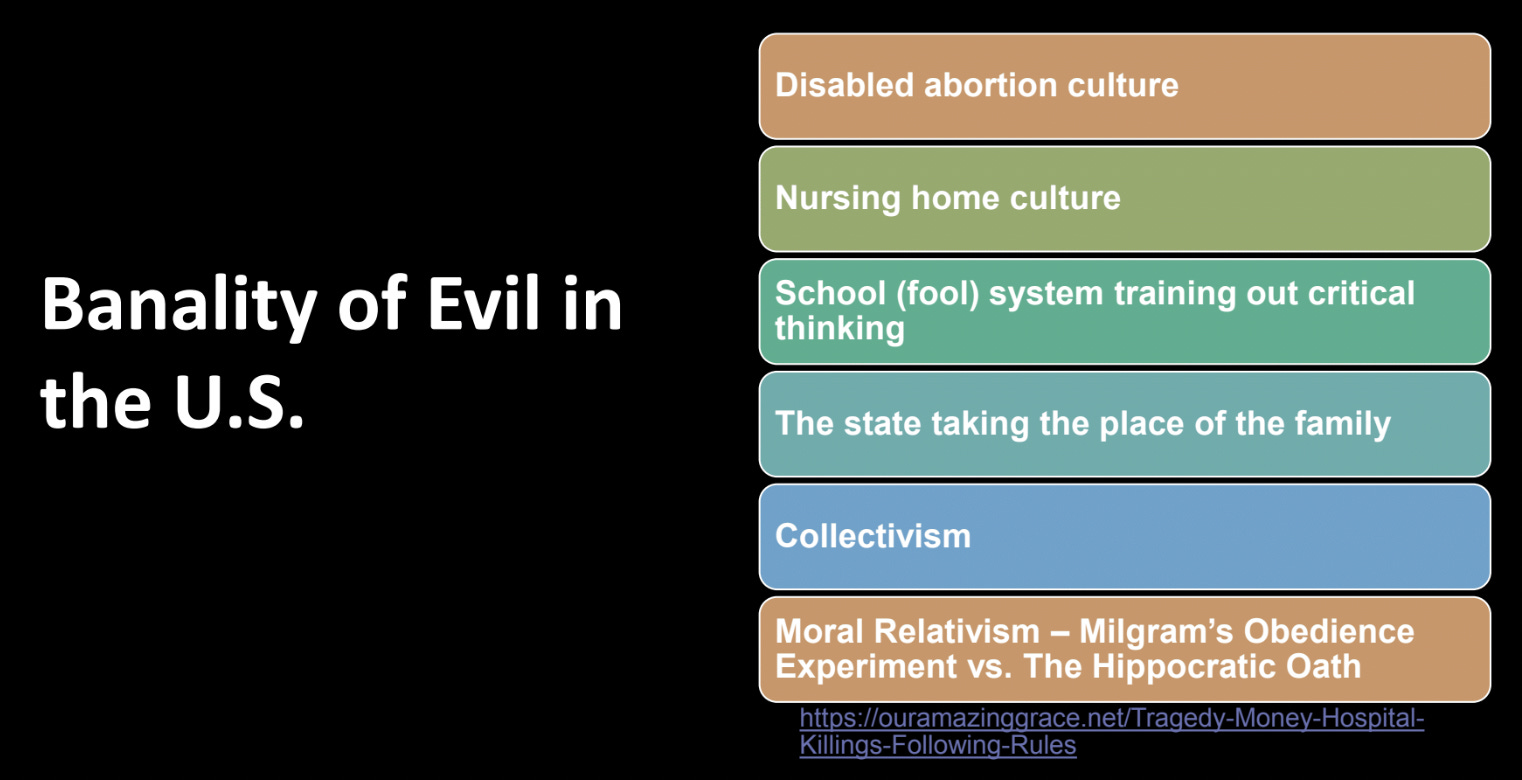 Banality of Evil in the U.S.

Disabled abortion culture

Nursing home culture

School (fool) system training out critical thinking

The state taking the place of the family

Collectivism

Moral Relativism – Milgram's Obedience Experiment vs. The Hippocratic Oath

https://ouramazinggrace.net/Tragedy-Money-Hospital-Killings-Following-Rules